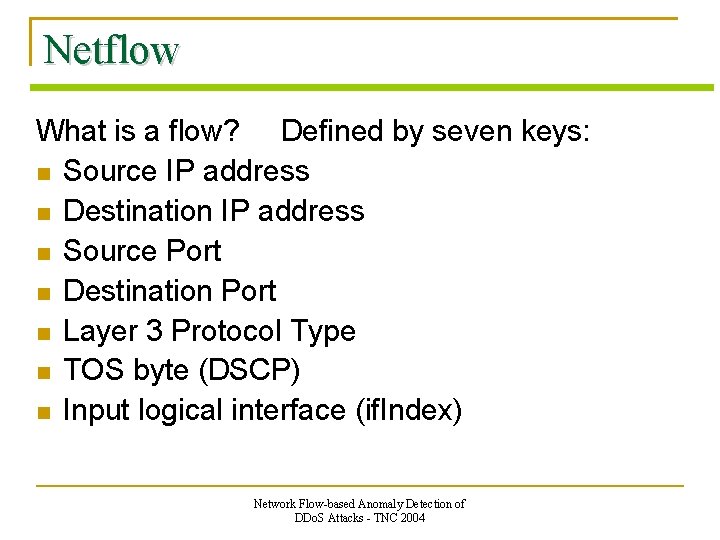 Netflow

What is a flow? Defined by seven keys:

- Source IP address
- Destination IP address
- Source Port
- Destination Port
- Layer 3 Protocol Type
- TOS byte (DSCP)
- Input logical interface (ifIndex)

Network Flow-based Anomaly Detection of DDoS Attacks - TNC 2004